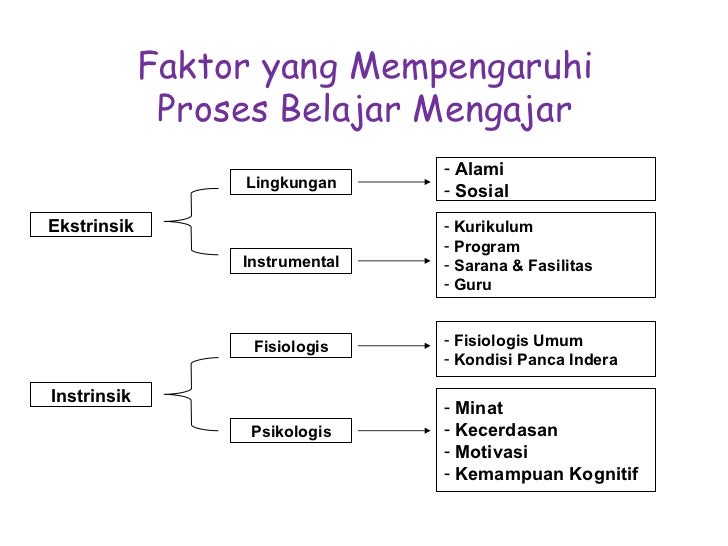 Faktor yang Mempengaruhi
Proses Belajar Mengajar

Ekstrinsik

Lingkungan

- Alami
- Sosial

Instrumental

- Kurikulum
- Program
- Sarana & Fasilitas
- Guru

Instrinsik

Fisiologis

- Fisiologis Umum
- Kondisi Panca Indera

Psikologis

- Minat
- Kecerdasan
- Motivasi
- Kemampuan Kognitif